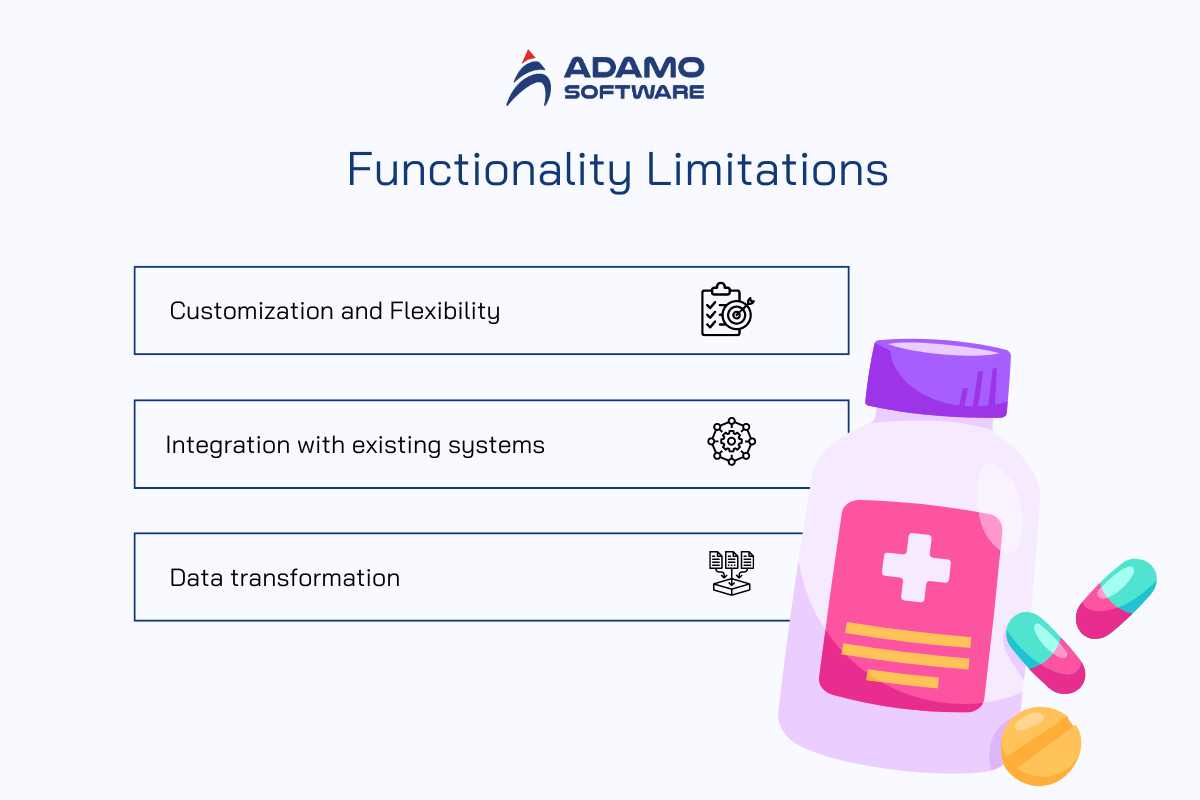 ADAMO SOFTWARE

Functionality Limitations

Customization and Flexibility

Integration with existing systems

Data transformation